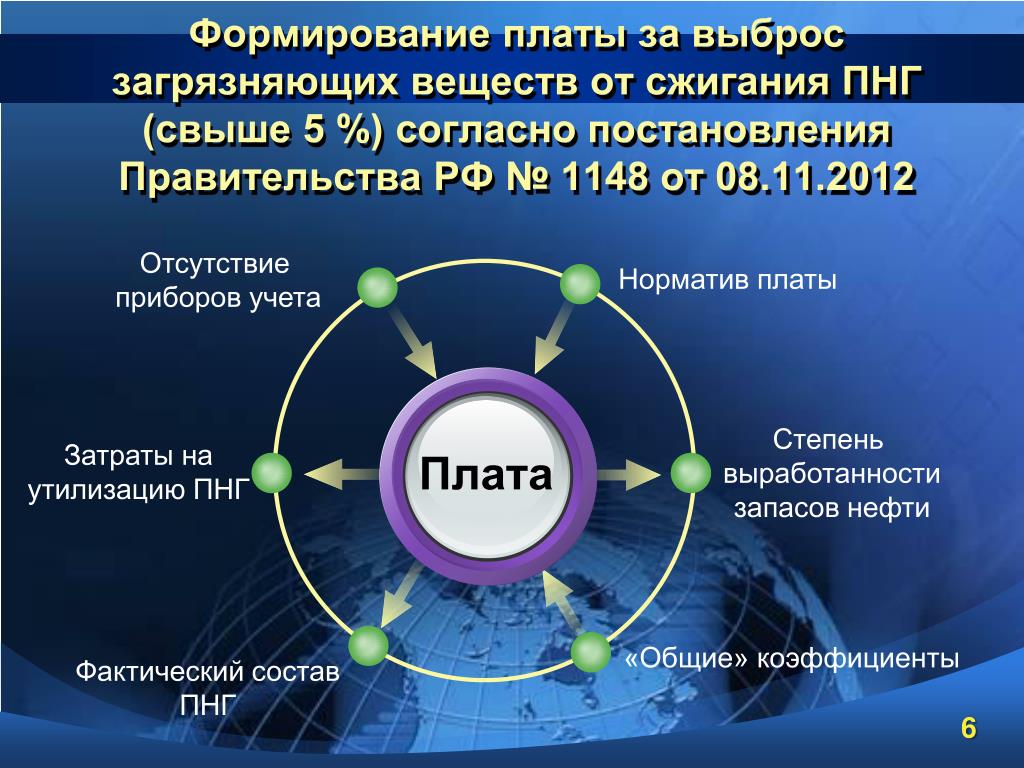 Формирование платы за выброс загрязняющих веществ от сжигания ПНГ (свыше 5 %) согласно постановления Правительства РФ № 1148 от 08.11.2012

Отсутствие приборов учета

Норматив платы

Затраты на утилизацию ПНГ

Плата

Степень выработанности запасов нефти

Фактический состав ПНГ

«Общие» коэффициенты

6